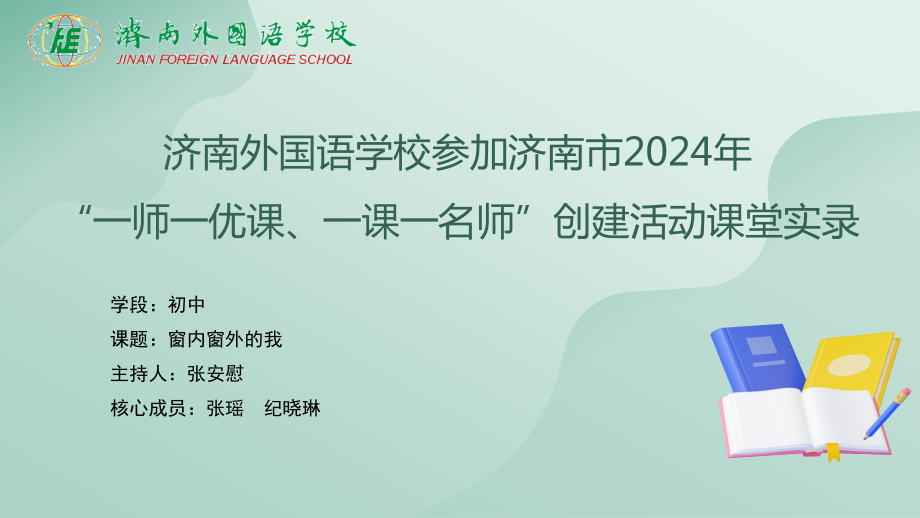 济南外国语学校
JINAN FOREIGN LANGUAGE SCHOOL

济南外国语学校参加济南市2024年
“一师一优课、一课一名师”创建活动课堂实录

学段：初中
课题：窗内窗外的我
主持人：张安慰
核心成员：张瑶　纪晓琳